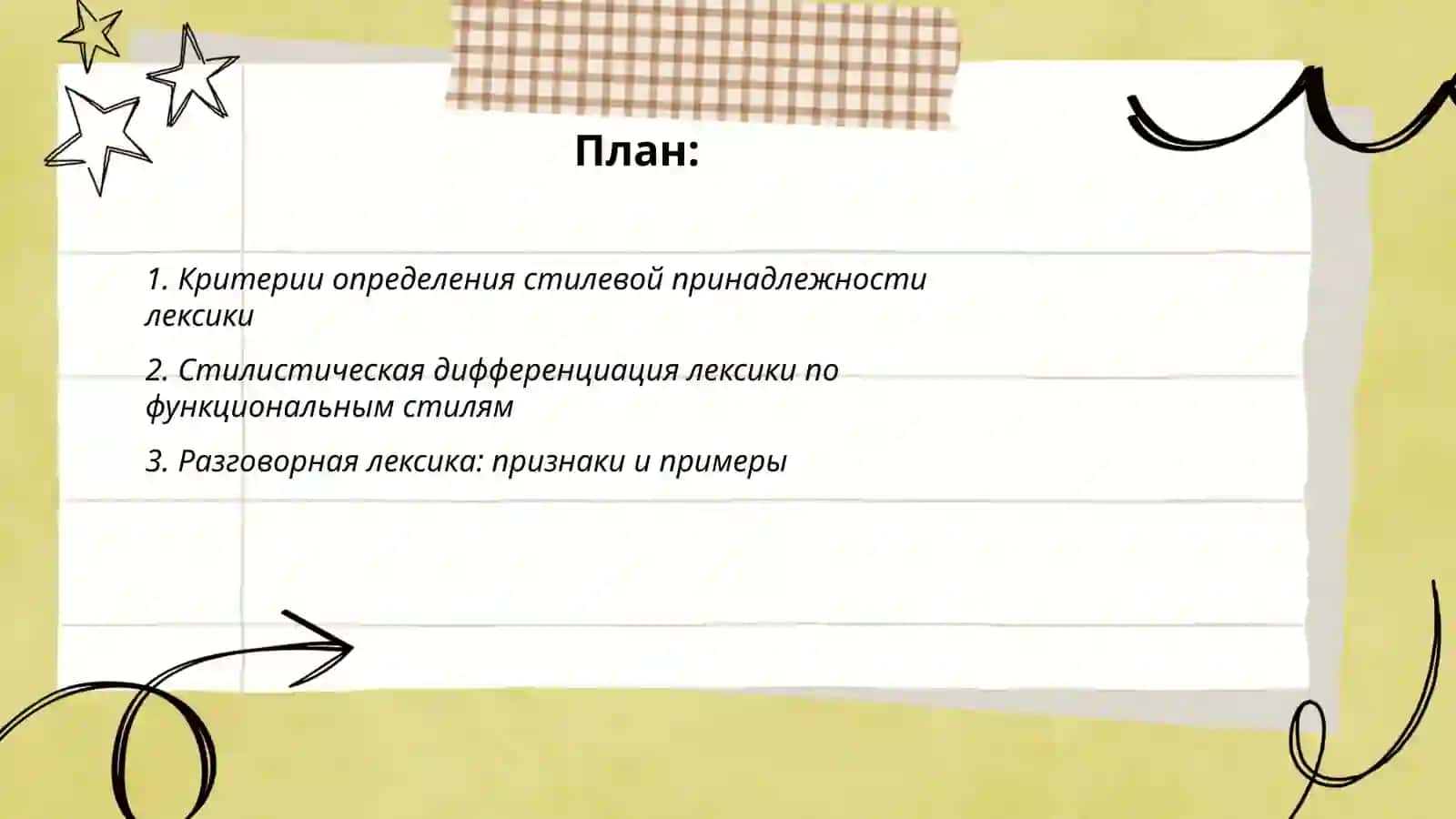 План:

1. Критерии определения стилевой принадлежности лексики

2. Стилистическая дифференциация лексики по функциональным стилям

3. Разговорная лексика: признаки и примеры